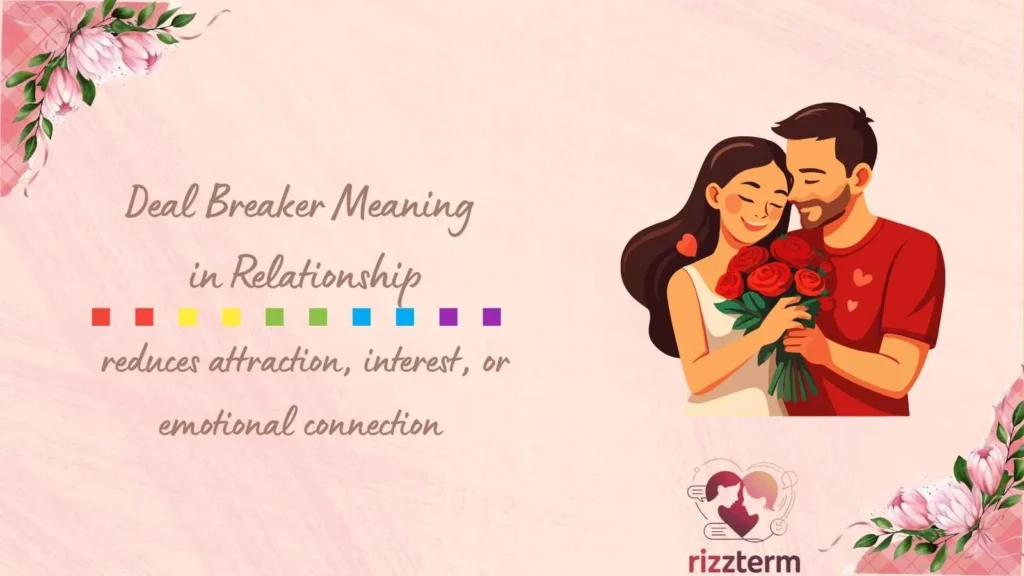 Deal Breaker Meaning in Relationship

reduces attraction, interest, or emotional connection

rizzterm